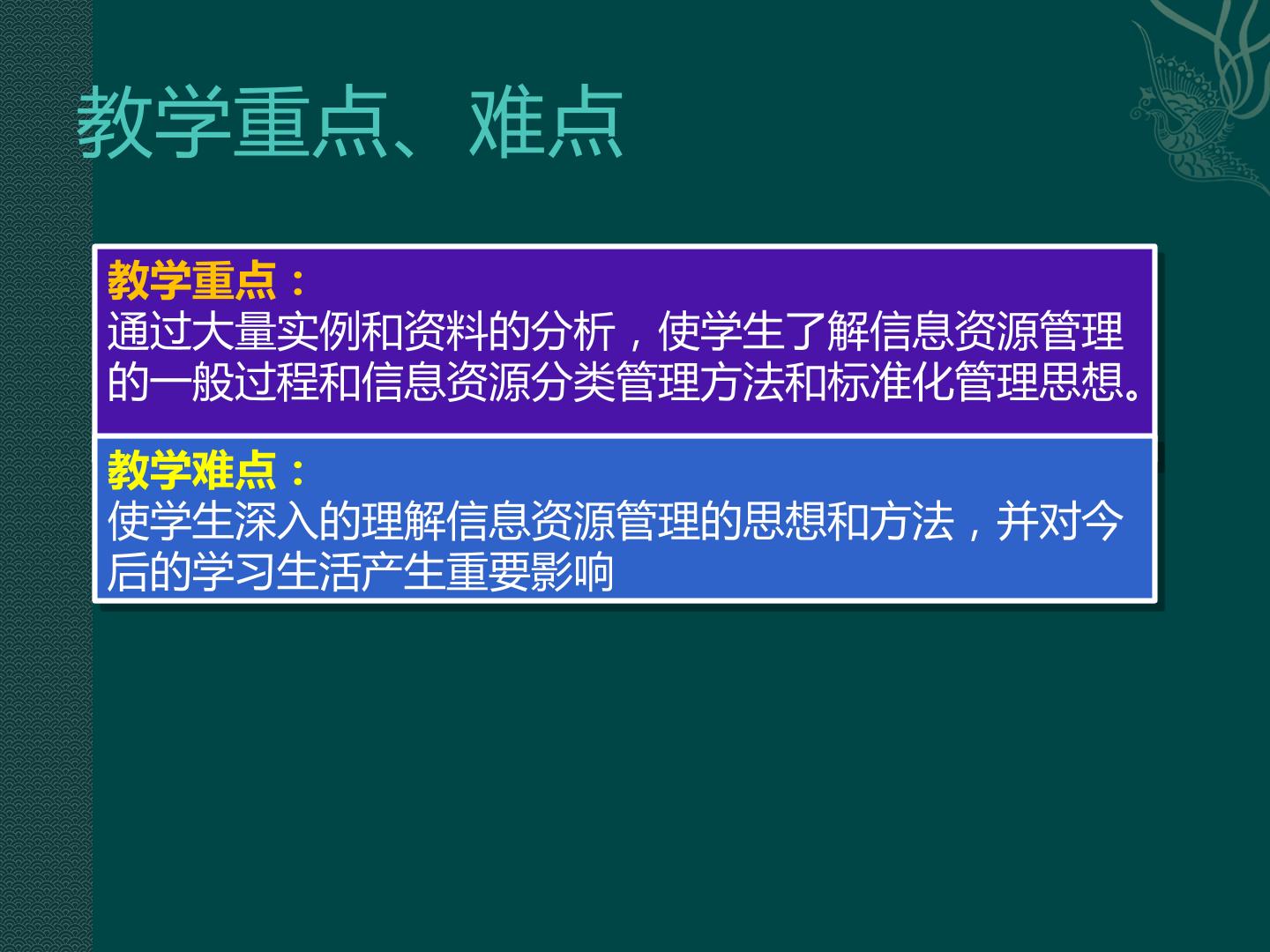 教学重点、难点

教学重点：
通过大量实例和资料的分析，使学生了解信息资源管理的一般过程和信息资源分类管理方法和标准化管理思想。

教学难点：
使学生深入的理解信息资源管理的思想和方法，并对今后的学习生活产生重要影响